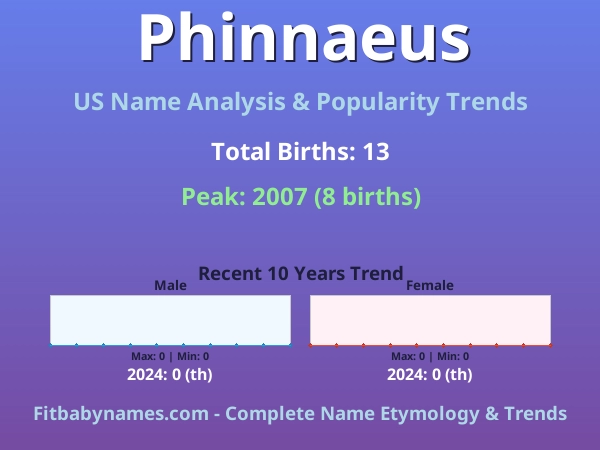 Phinnaeus

US Name Analysis & Popularity Trends

Total Births: 13

Peak: 2007 (8 births)

Recent 10 Years Trend

Male

Max: 0 | Min: 0

2024: 0 (th)

Female

Max: 0 | Min: 0

2024: 0 (th)

Fitbabynames.com - Complete Name Etymology & Trends